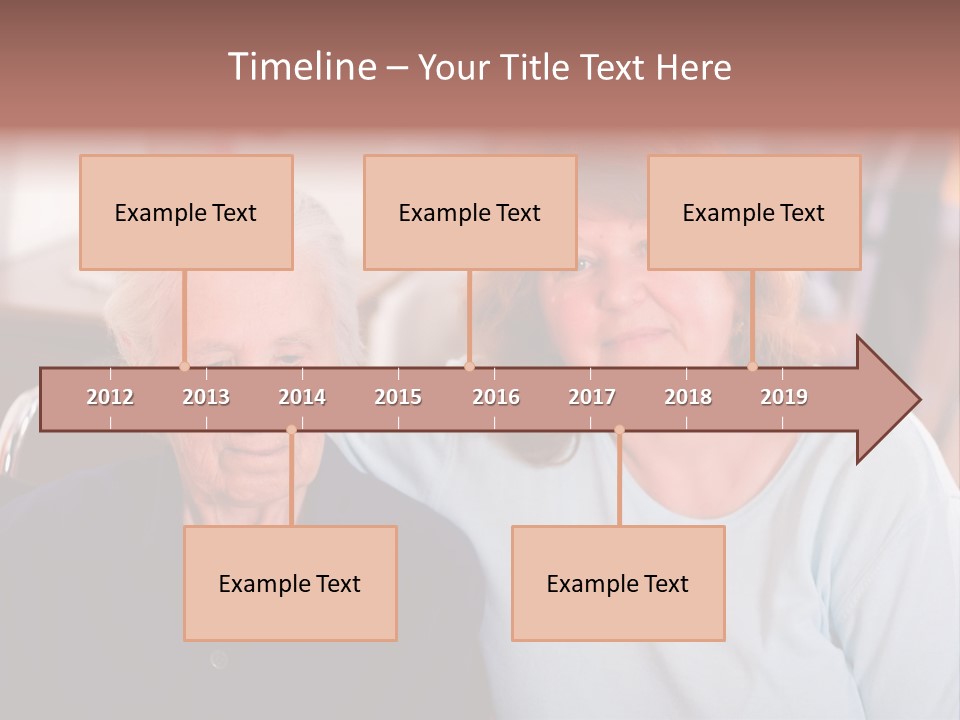 Timeline – Your Title Text Here

Example Text

Example Text

Example Text

2012 2013 2014 2015 2016 2017 2018 2019

Example Text

Example Text